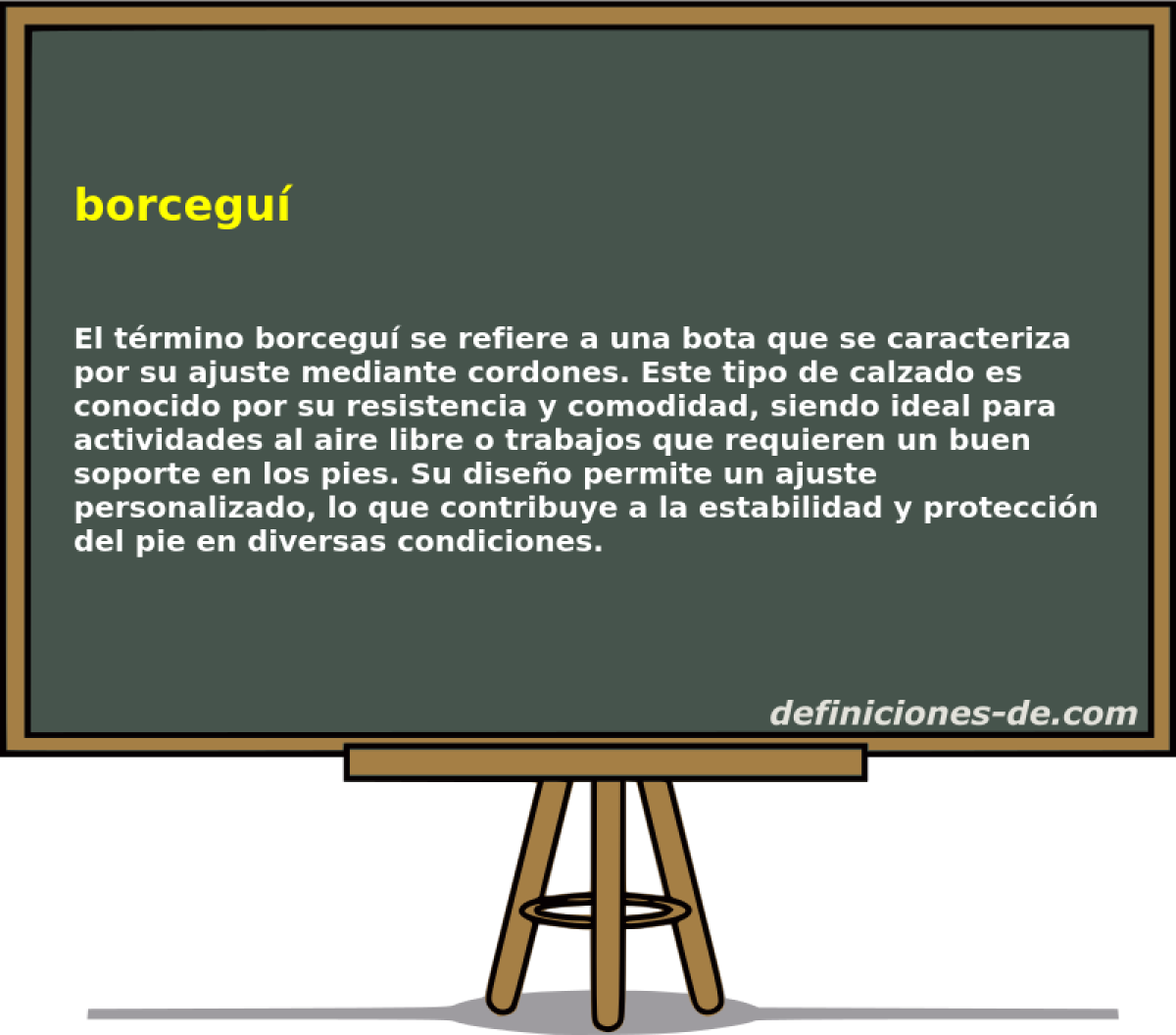 borceguí

El término borceguí se refiere a una bota que se caracteriza por su ajuste mediante cordones. Este tipo de calzado es conocido por su resistencia y comodidad, siendo ideal para actividades al aire libre o trabajos que requieren un buen soporte en los pies. Su diseño permite un ajuste personalizado, lo que contribuye a la estabilidad y protección del pie en diversas condiciones.

definiciones-de.com